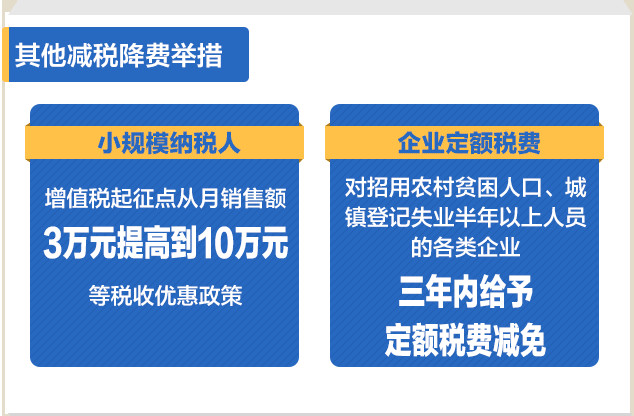 其他减税降费举措

小规模纳税人

增值税起征点从月销售额

3万元提高到10万元

等税收优惠政策

企业定额税费

对招用农村贫困人口、城镇登记失业半年以上人员的各类企业

三年内给予

定额税费减免